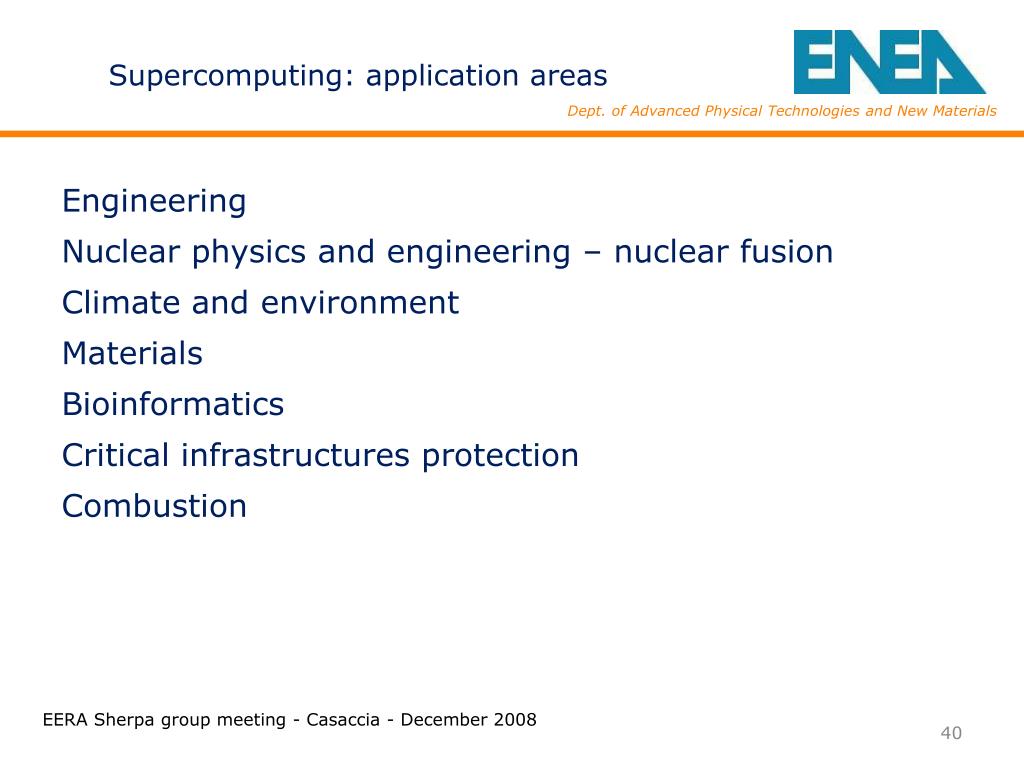 Supercomputing: application areas

ENEA

Dept. of Advanced Physical Technologies and New Materials

Engineering
Nuclear physics and engineering – nuclear fusion
Climate and environment
Materials
Bioinformatics
Critical infrastructures protection
Combustion

EERA Sherpa group meeting - Casaccia - December 2008

40